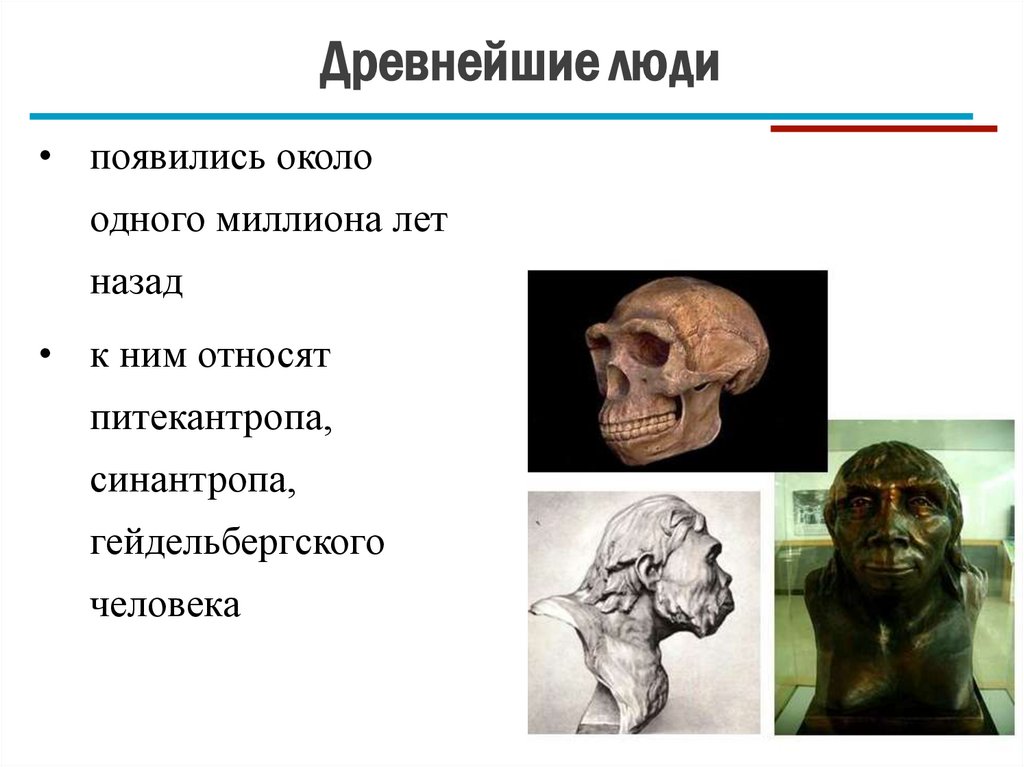 Древнейшие люди

• появились около одного миллиона лет назад

• к ним относят питекантропа, синантропа, гейдельбергского человека